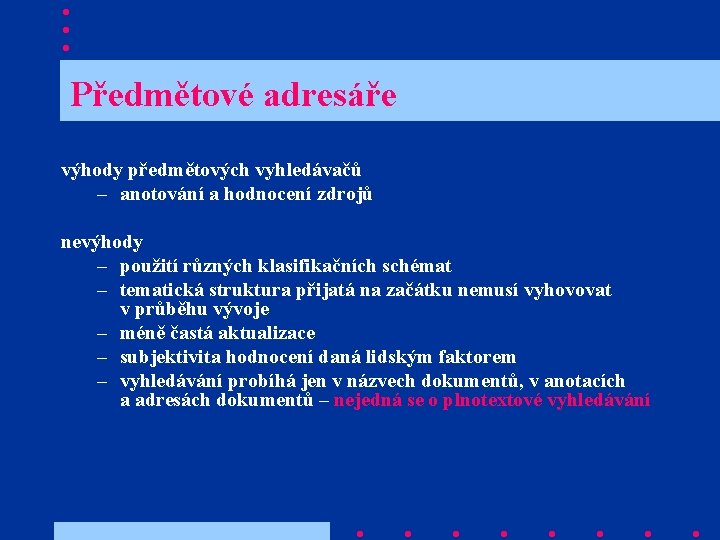 Předmětové adresáře

výhody předmětových vyhledávačů
– anotování a hodnocení zdrojů

nevýhody
– použití různých klasifikačních schémat
– tematická struktura přijatá na začátku nemusí vyhovovat v průběhu vývoje
– méně častá aktualizace
– subjektivita hodnocení daná lidským faktorem
– vyhledávání probíhá jen v názvech dokumentů, v anotacích a adresách dokumentů – nejedná se o plnotextové vyhledávání